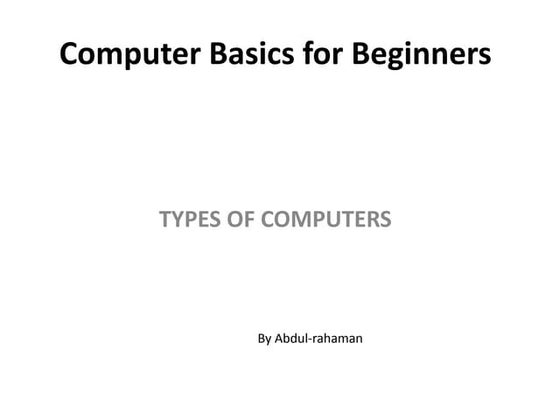 Computer Basics for Beginners

TYPES OF COMPUTERS

By Abdul-rahaman